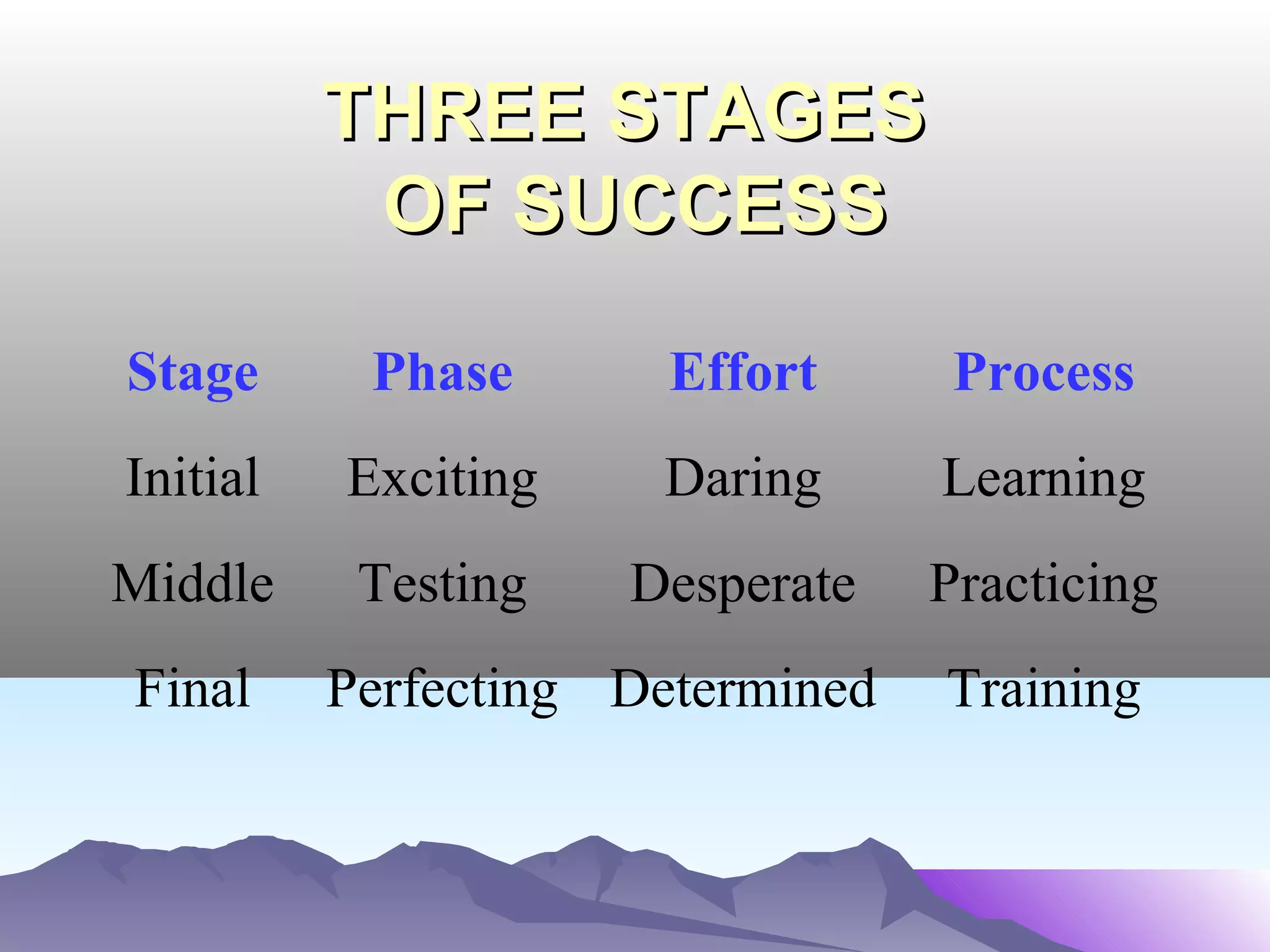 THREE STAGES
OF SUCCESS

| Stage | Phase | Effort | Process |
|---|---|---|---|
| Initial | Exciting | Daring | Learning |
| Middle | Testing | Desperate | Practicing |
| Final | Perfecting | Determined | Training |